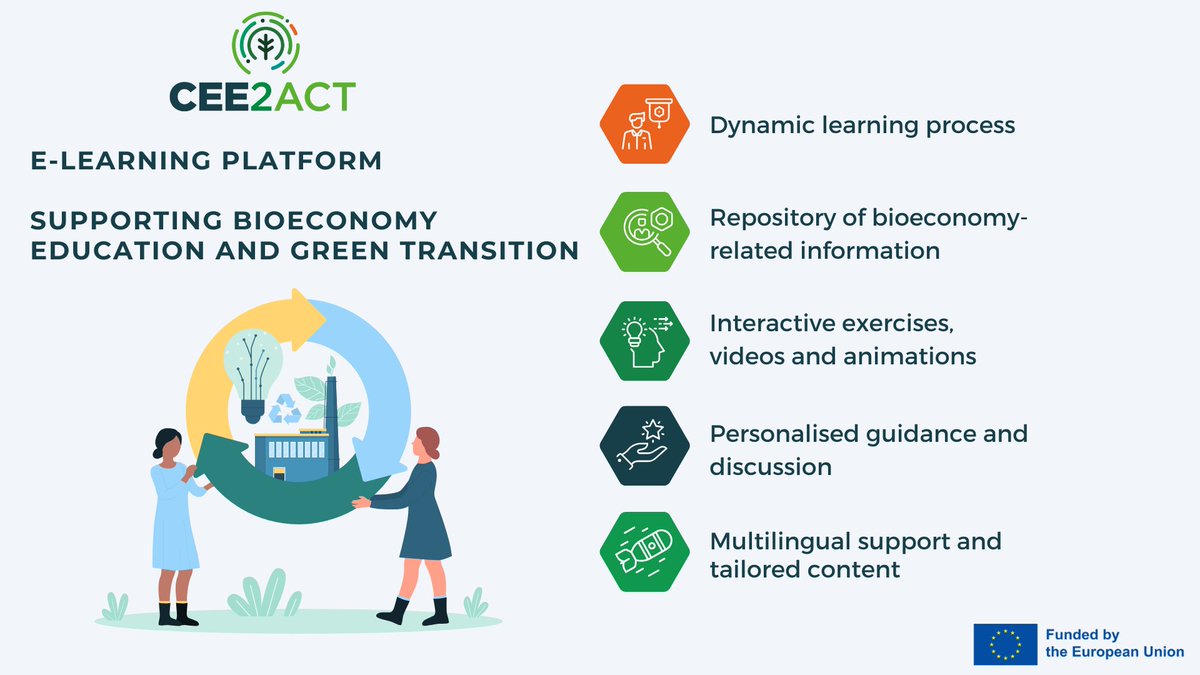 CEE2ACT

E-LEARNING PLATFORM

SUPPORTING BIOECONOMY EDUCATION AND GREEN TRANSITION

Dynamic learning process

Repository of bioeconomy-related information

Interactive exercises, videos and animations

Personalised guidance and discussion

Multilingual support and tailored content

Funded by the European Union